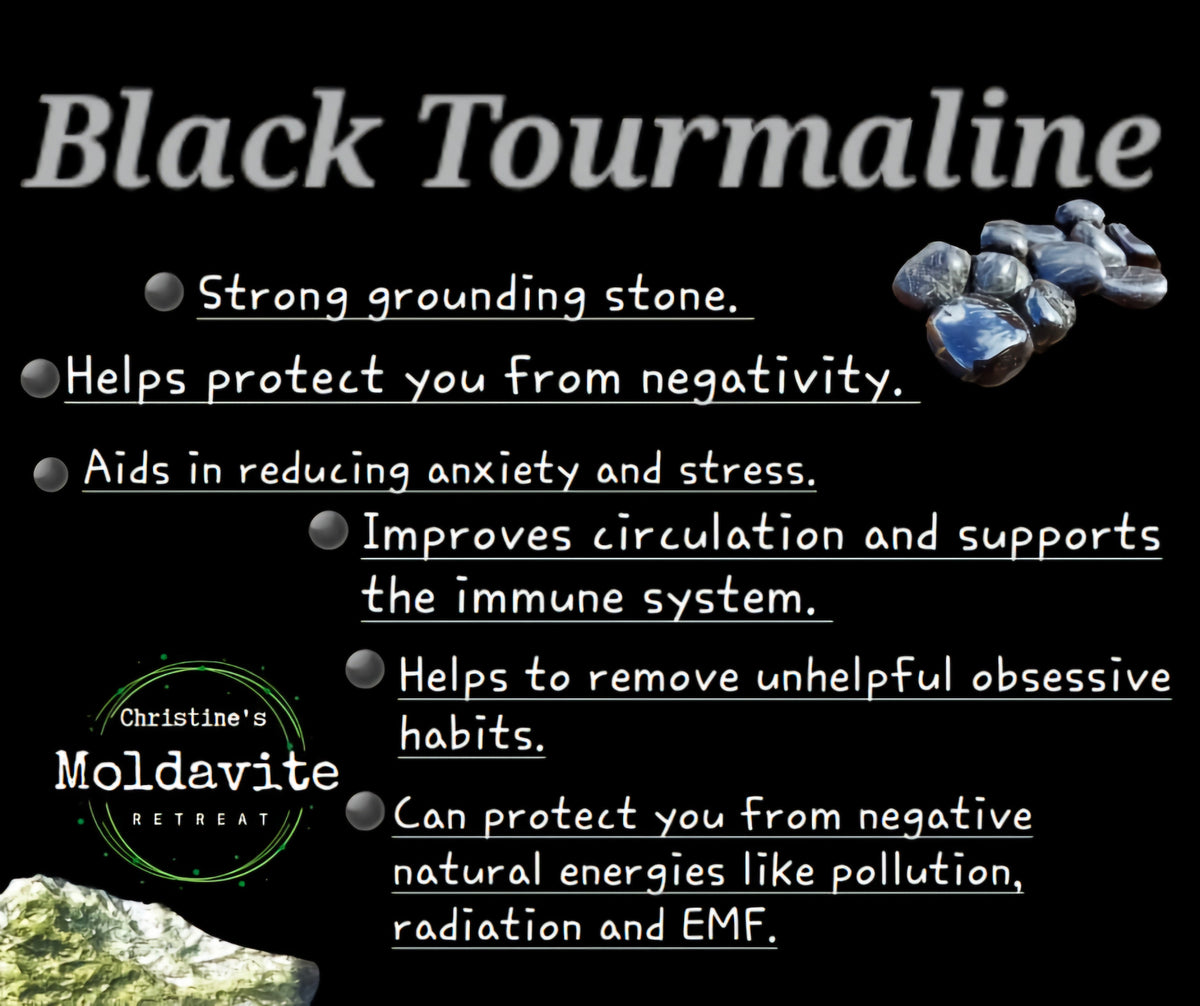 Black Tourmaline

Strong grounding stone.

Helps protect you from negativity.

Aids in reducing anxiety and stress.

Improves circulation and supports the immune system.

Helps to remove unhelpful obsessive habits.

Can protect you from negative natural energies like pollution, radiation and EMF.

Christine's
Moldavite
RETREAT